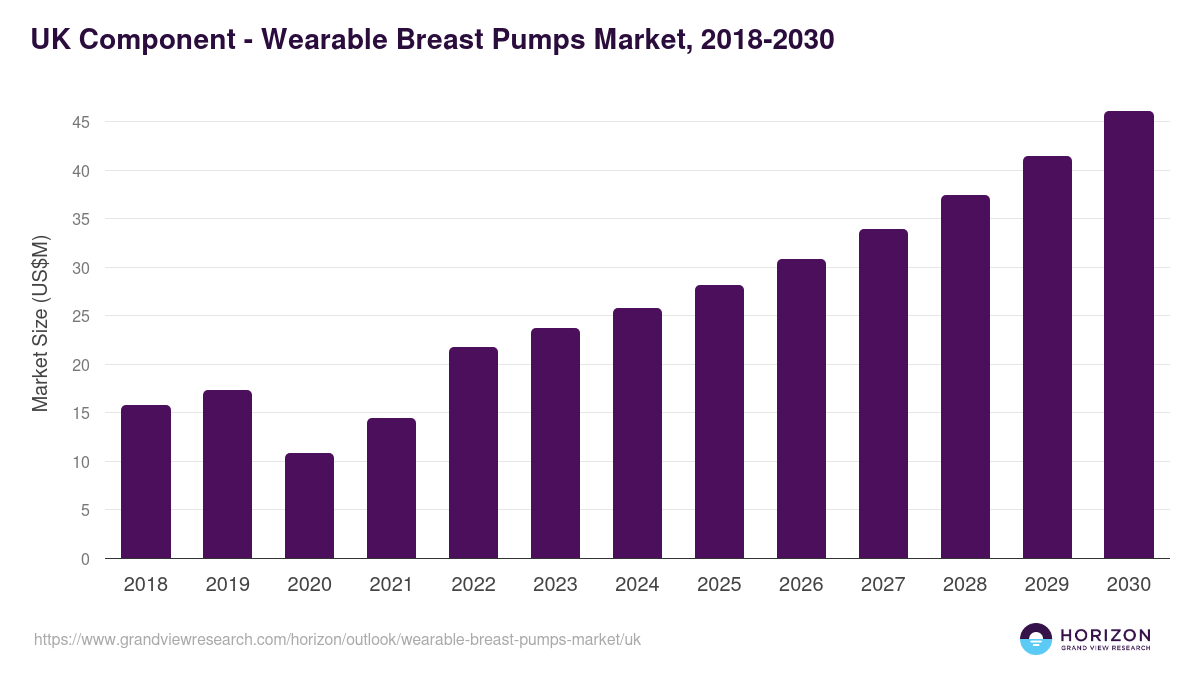 UK Component - Wearable Breast Pumps Market, 2018-2030

Market Size (US$M)

45
40
35
30
25
20
15
10
5
0

2018 2019 2020 2021 2022 2023 2024 2025 2026 2027 2028 2029 2030

https://www.grandviewresearch.com/horizon/outlook/wearable-breast-pumps-market/uk

HORIZON
GRAND VIEW RESEARCH